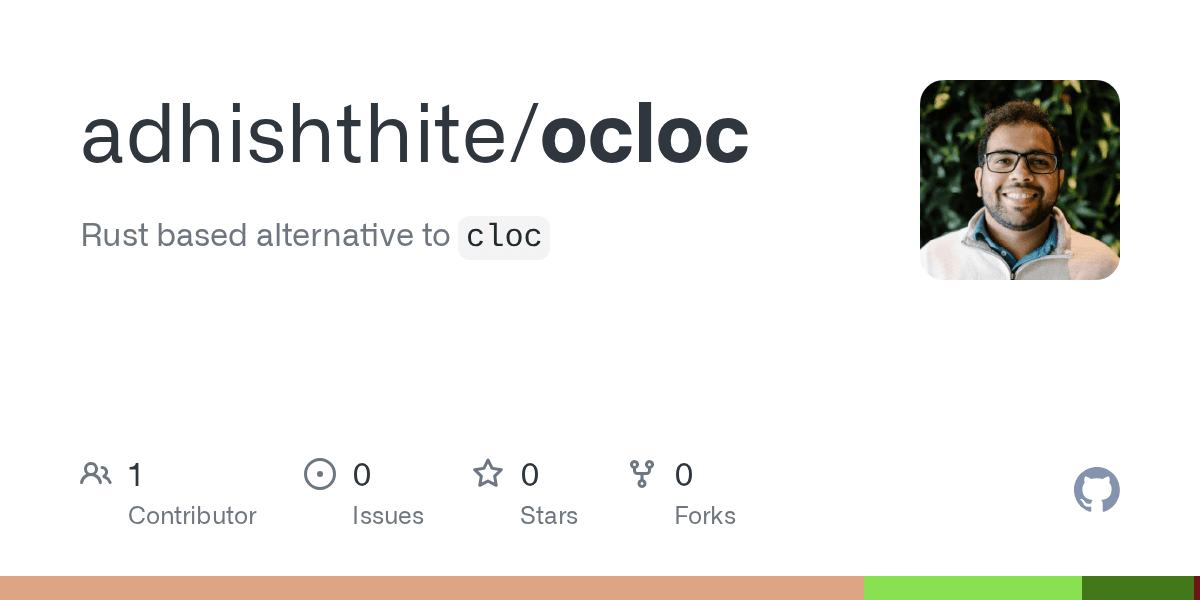 adhishthite/ocloc

Rust based alternative to cloc

1 Contributor

0 Issues

0 Stars

0 Forks